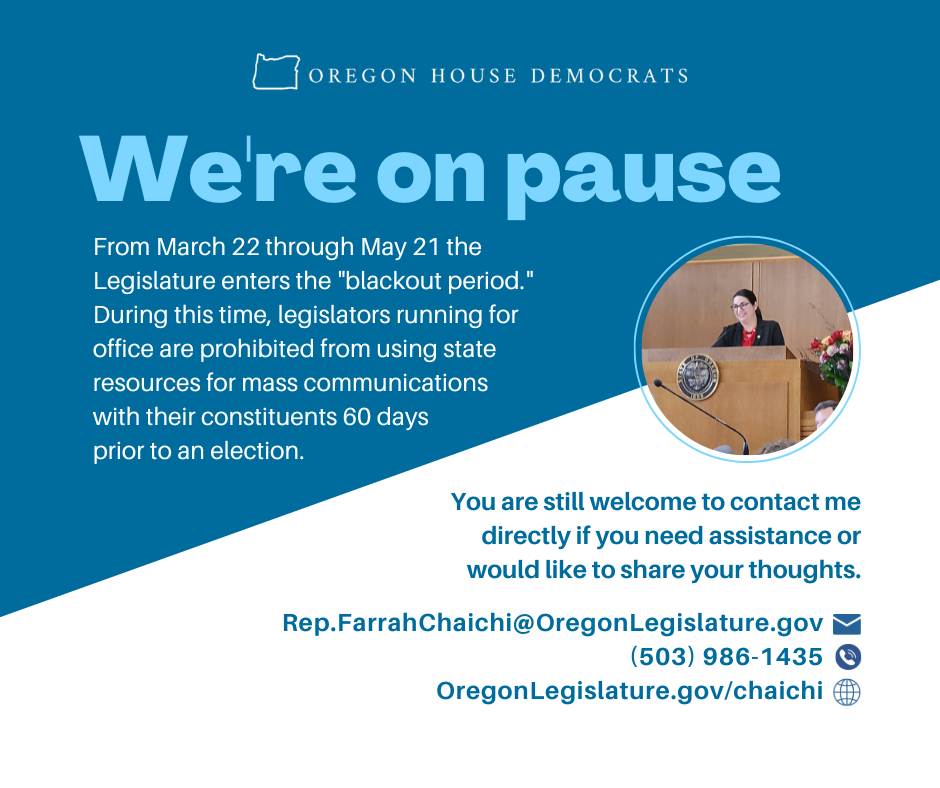 OREGON HOUSE DEMOCRATS

We're on pause

From March 22 through May 21 the Legislature enters the "blackout period." During this time, legislators running for office are prohibited from using state resources for mass communications with their constituents 60 days prior to an election.

You are still welcome to contact me directly if you need assistance or would like to share your thoughts.

Rep.FarrahChaichi@OregonLegislature.gov
(503) 986-1435
OregonLegislature.gov/chaichi